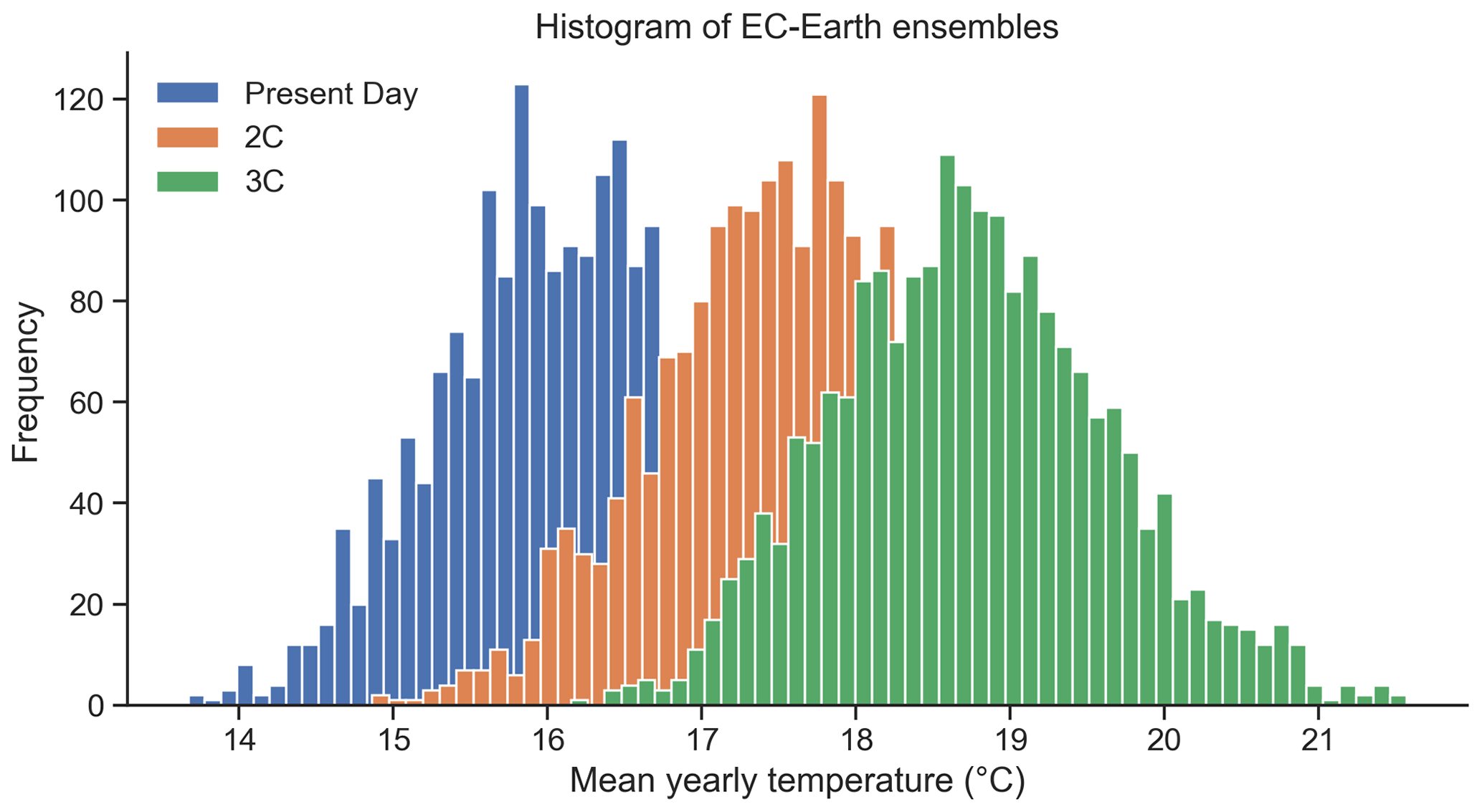 Histogram of EC-Earth ensembles

Present Day
2C
3C

Frequency

120
100
80
60
40
20
0

14
15
16
17
18
19
20
21

Mean yearly temperature (°C)